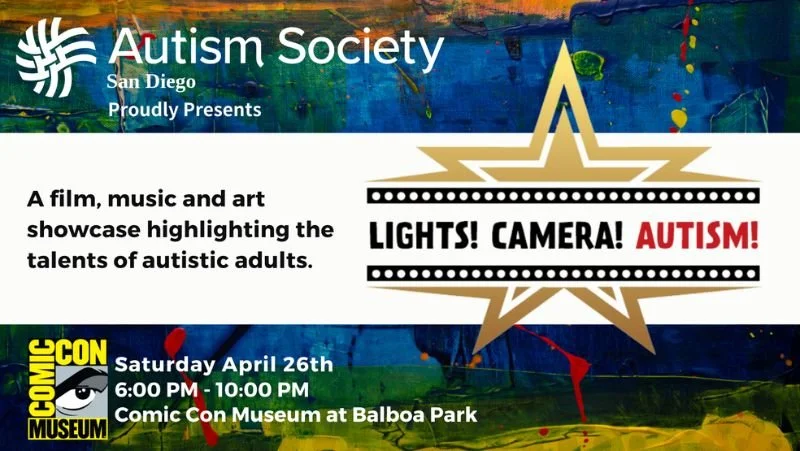 Autism Society
San Diego
Proudly Presents

A film, music and art showcase highlighting the talents of autistic adults.

LIGHTS! CAMERA! AUTISM!

COMIC CON MUSEUM

Saturday April 26th
6:00 PM - 10:00 PM
Comic Con Museum at Balboa Park